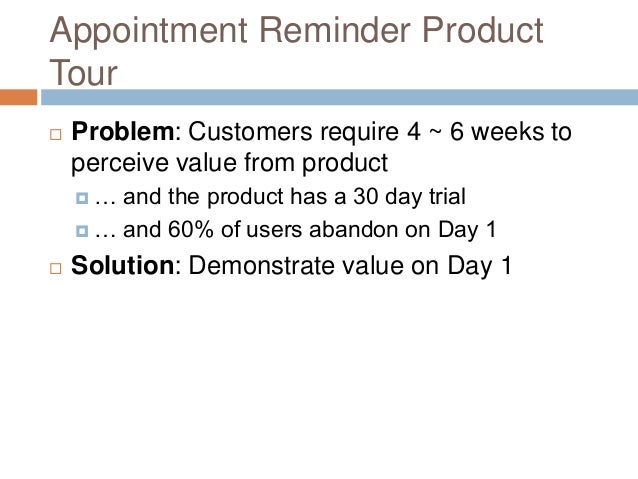 Appointment Reminder Product Tour

Problem: Customers require 4 ~ 6 weeks to perceive value from product

… and the product has a 30 day trial

… and 60% of users abandon on Day 1

Solution: Demonstrate value on Day 1